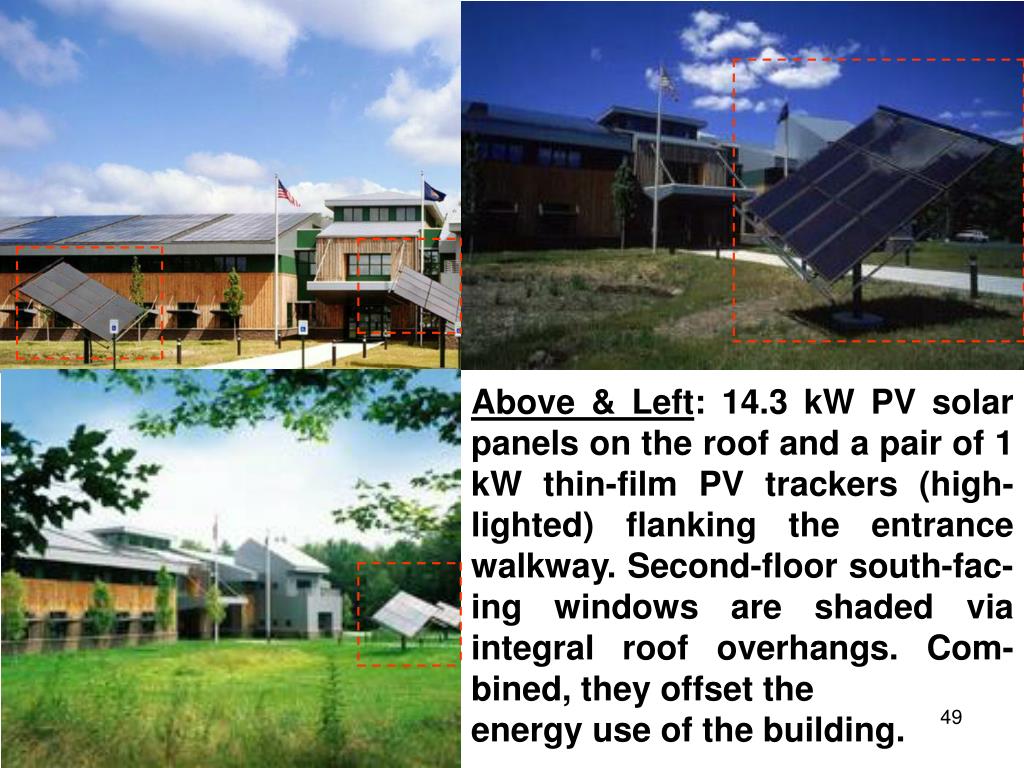 Above & Left: 14.3 kW PV solar panels on the roof and a pair of 1 kW thin-film PV trackers (highlighted) flanking the entrance walkway. Second-floor south-facing windows are shaded via integral roof overhangs. Combined, they offset the energy use of the building.

49